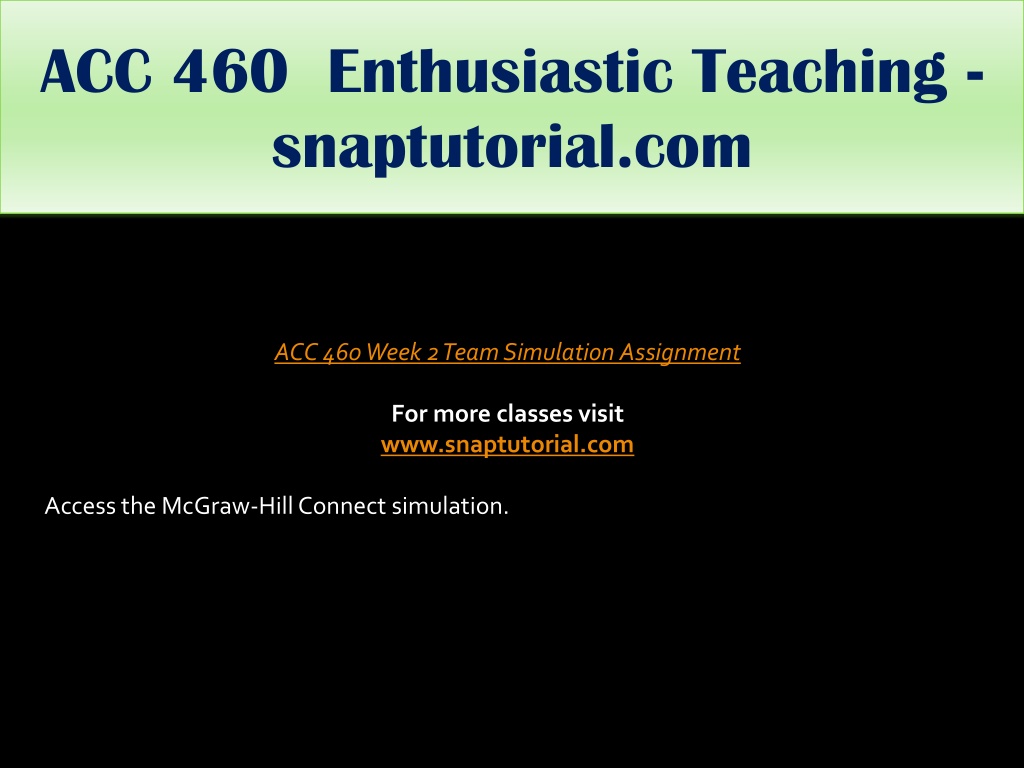 ACC 460 Enthusiastic Teaching - snaptutorial.com

ACC 460 Week 2 Team Simulation Assignment

For more classes visit
www.snaptutorial.com

Access the McGraw-Hill Connect simulation.